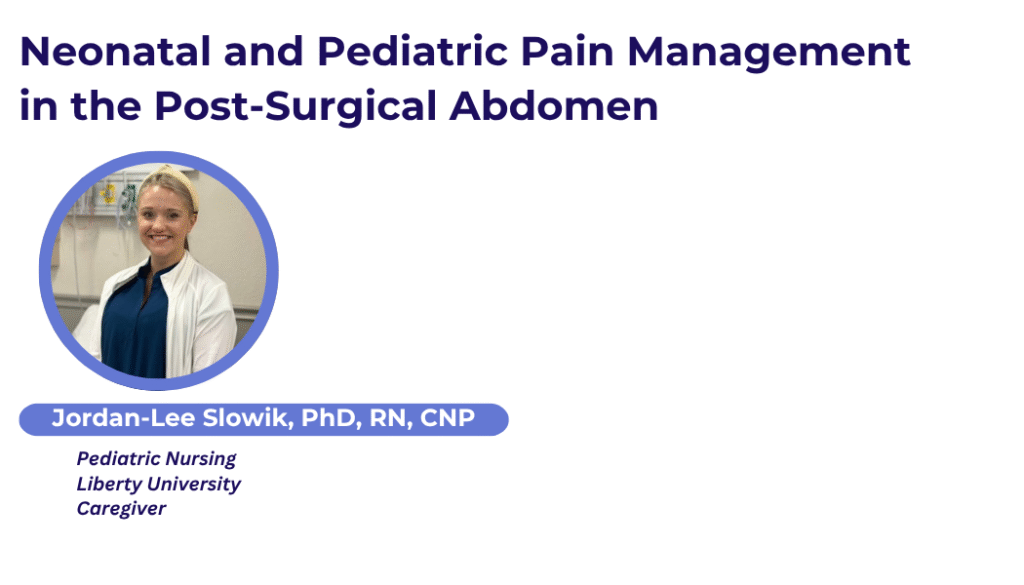 Neonatal and Pediatric Pain Management in the Post-Surgical Abdomen

Jordan-Lee Slowik, PhD, RN, CNP

Pediatric Nursing
Liberty University
Caregiver